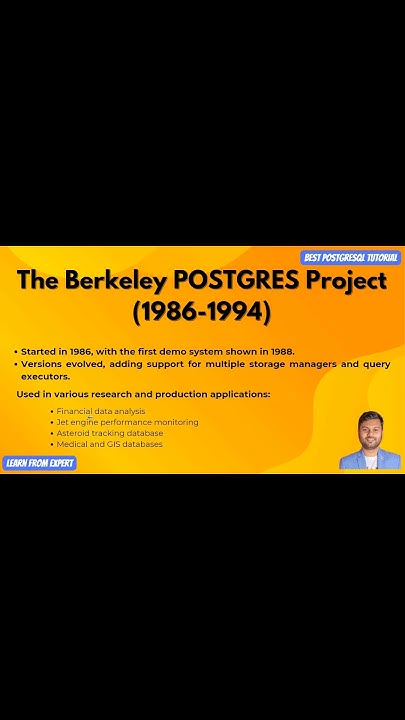 BEST POSTGRESQL TUTORIAL

The Berkeley POSTGRES Project (1986-1994)

• Started in 1986, with the first demo system shown in 1988.
• Versions evolved, adding support for multiple storage managers and query executors.

Used in various research and production applications:

• Financial data analysis
• Jet engine performance monitoring
• Asteroid tracking database
• Medical and GIS databases

LEARN FROM EXPERT